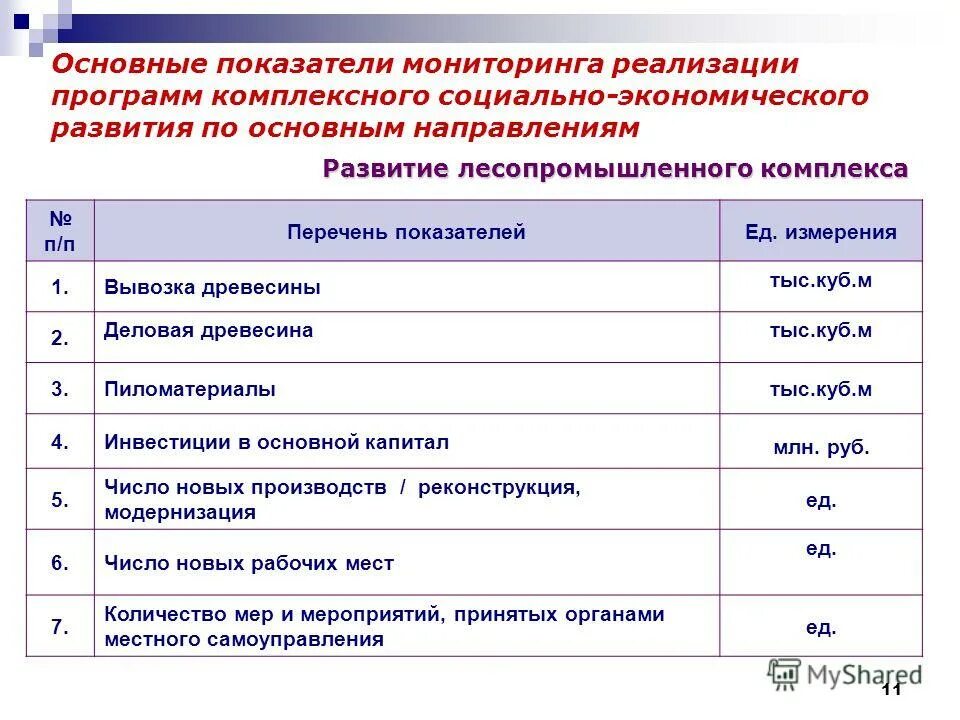 Основные показатели мониторинга реализации программ комплексного социально-экономического развития по основным направлениям

Развитие лесопромышленного комплекса

| № п/п | Перечень показателей | Ед. измерения |
|---|---|---|
| 1. | Вывозка древесины | тыс.куб.м |
| 2. | Деловая древесина | тыс.куб.м |
| 3. | Пиломатериалы | тыс.куб.м |
| 4. | Инвестиции в основной капитал | млн. руб. |
| 5. | Число новых производств / реконструкция, модернизация | ед. |
| 6. | Число новых рабочих мест | ед. |
| 7. | Количество мер и мероприятий, принятых органами местного самоуправления | ед. |

MyShared

11